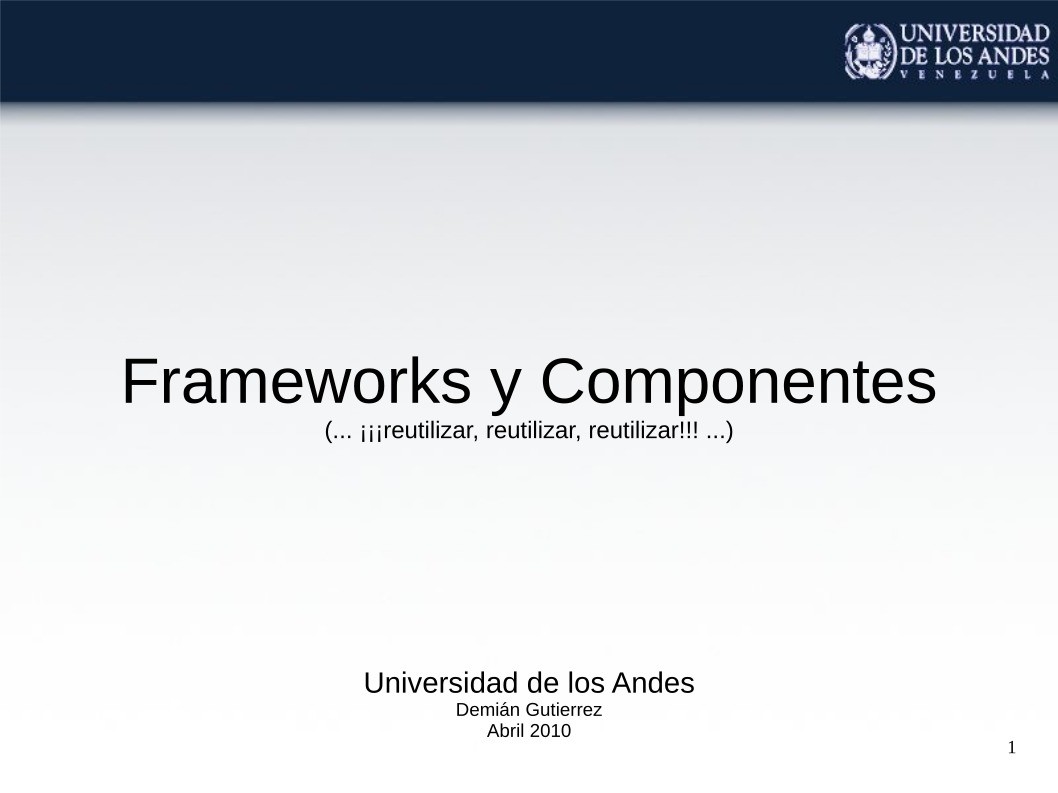 UNIVERSIDAD DE LOS ANDES
VENEZUELA

Frameworks y Componentes
(... ¡¡¡reutilizar, reutilizar, reutilizar!!! ...)

Universidad de los Andes
Demián Gutierrez
Abril 2010

1